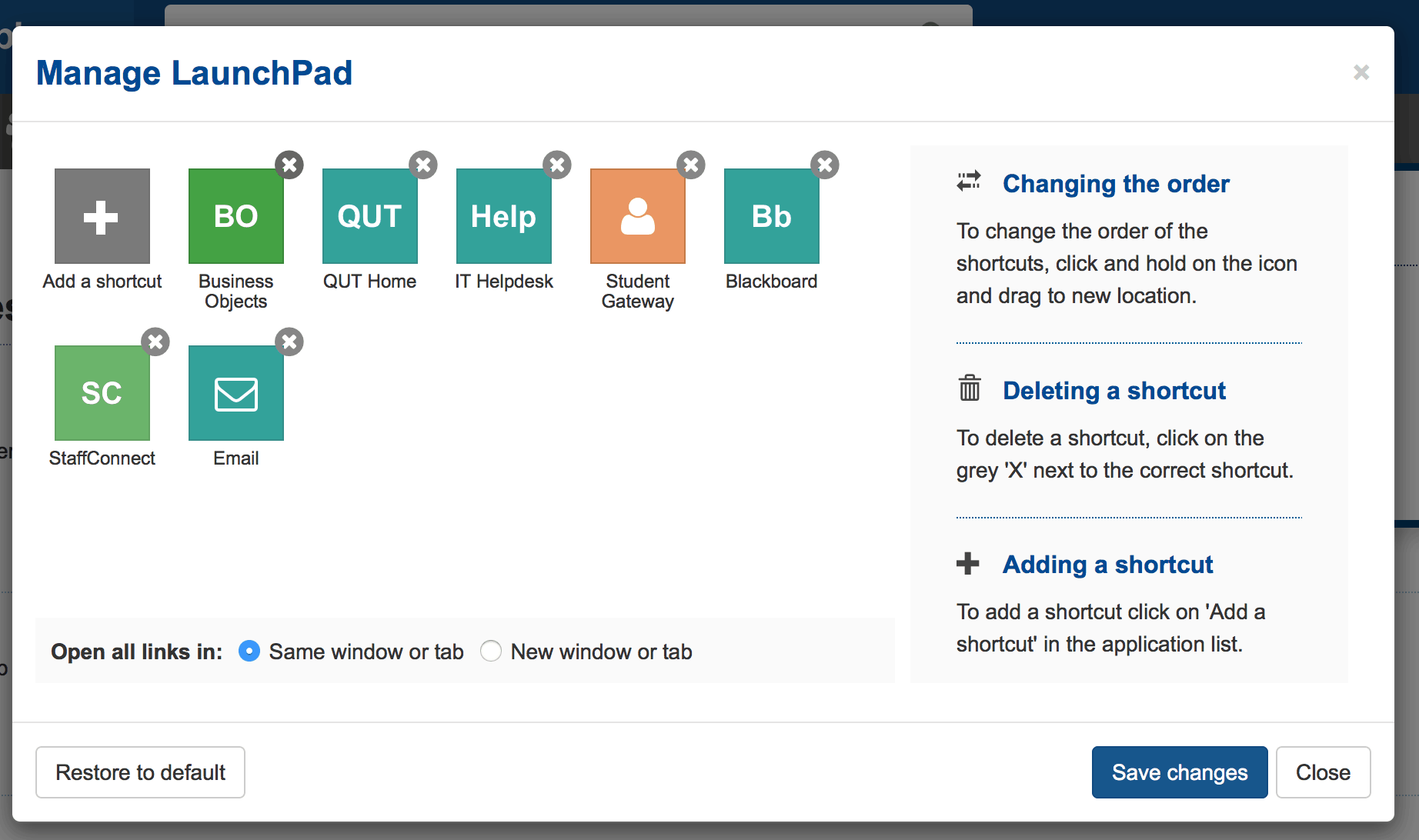 Manage LaunchPad

×

Add a shortcut

BO
Business Objects

QUT
QUT Home

Help
IT Helpdesk

Student Gateway

Bb
Blackboard

SC
StaffConnect

Email

Open all links in: Same window or tab New window or tab

Changing the order

To change the order of the shortcuts, click and hold on the icon and drag to new location.

Deleting a shortcut

To delete a shortcut, click on the grey 'X' next to the correct shortcut.

Adding a shortcut

To add a shortcut click on 'Add a shortcut' in the application list.

Restore to default

Save changes

Close